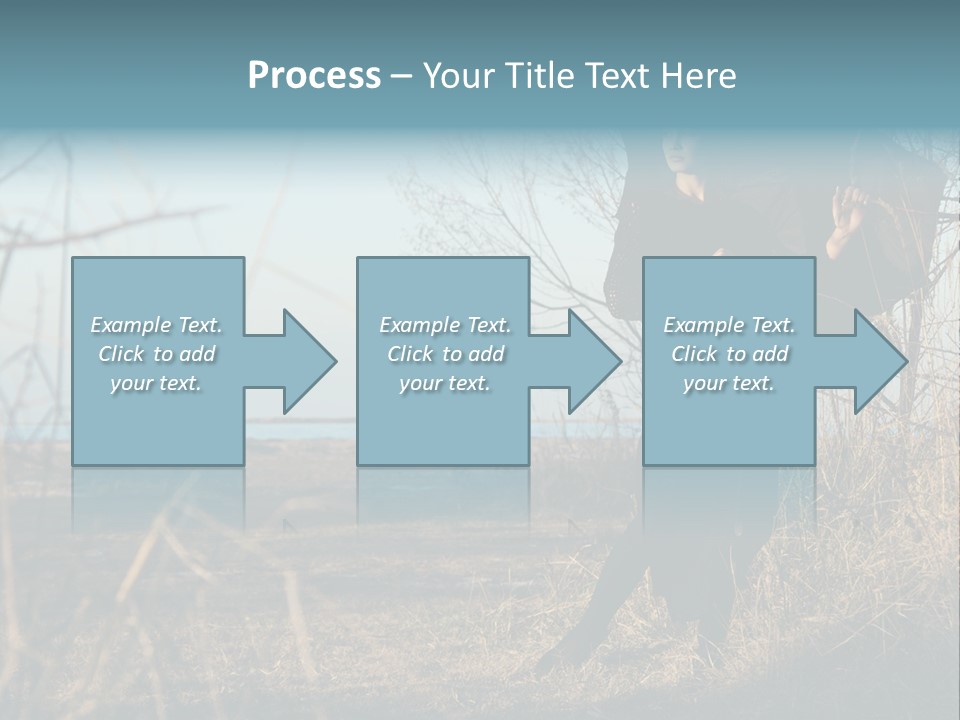 Process – Your Title Text Here

Example Text. Click to add your text.

Example Text. Click to add your text.

Example Text. Click to add your text.